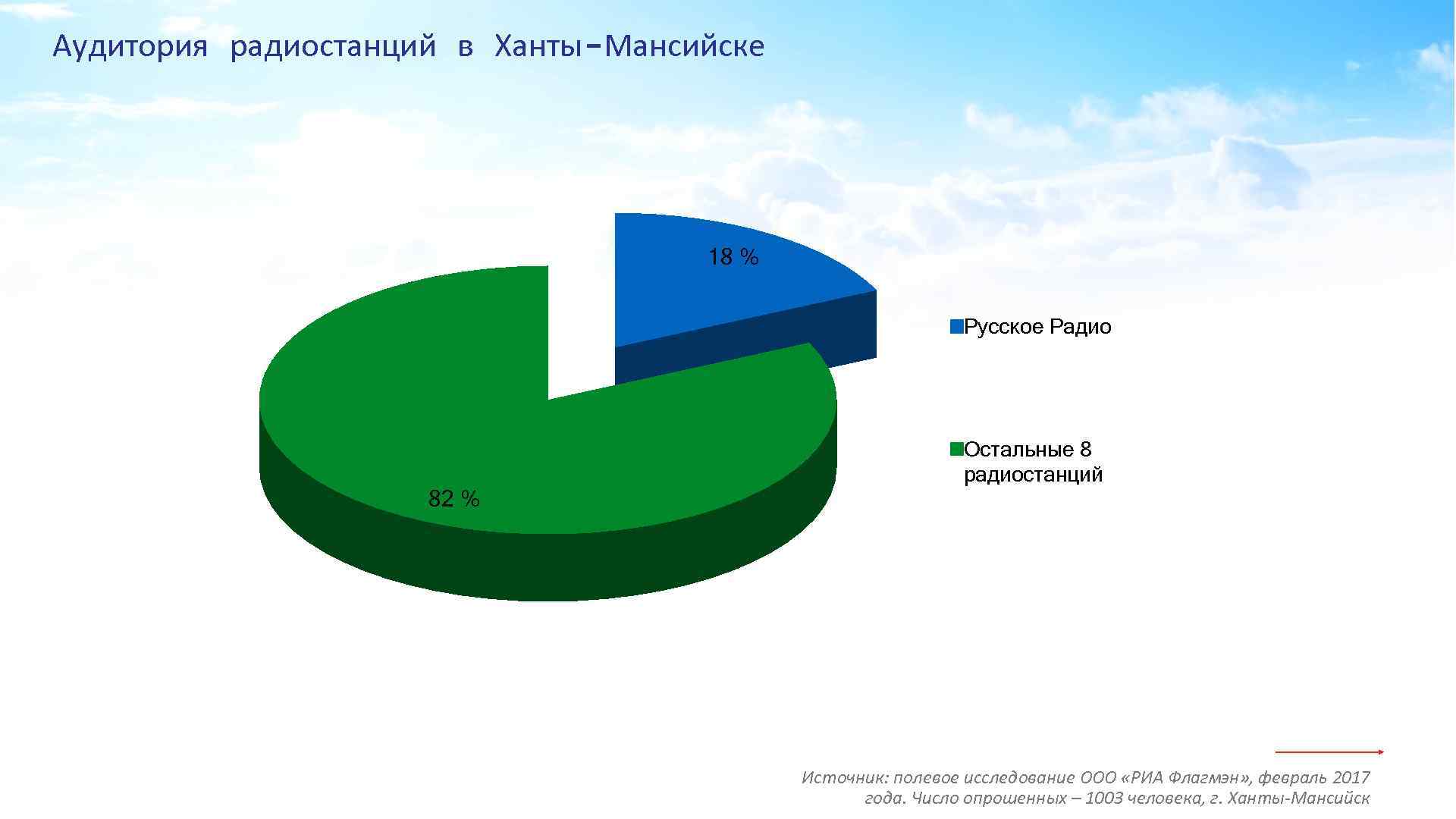 Аудитория радиостанций в Ханты-Мансийске

18 %

82 %

Русское Радио

Остальные 8 радиостанций

Источник: полевое исследование ООО «РИА Флагмэн», февраль 2017 года. Число опрошенных – 1003 человека, г. Ханты-Мансийск